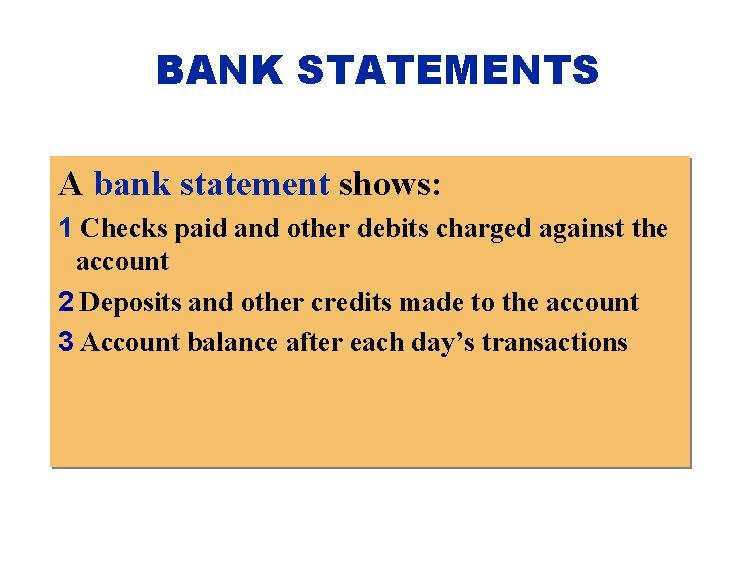 BANK STATEMENTS

A bank statement shows:

1 Checks paid and other debits charged against the account

2 Deposits and other credits made to the account

3 Account balance after each day’s transactions